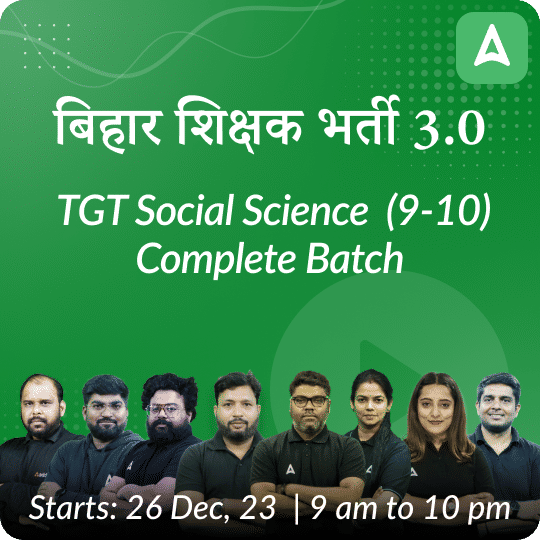 बिहार शिक्षक भर्ती 3.0

TGT Social Science (9-10)
Complete Batch

Starts: 26 Dec, 23 | 9 am to 10 pm